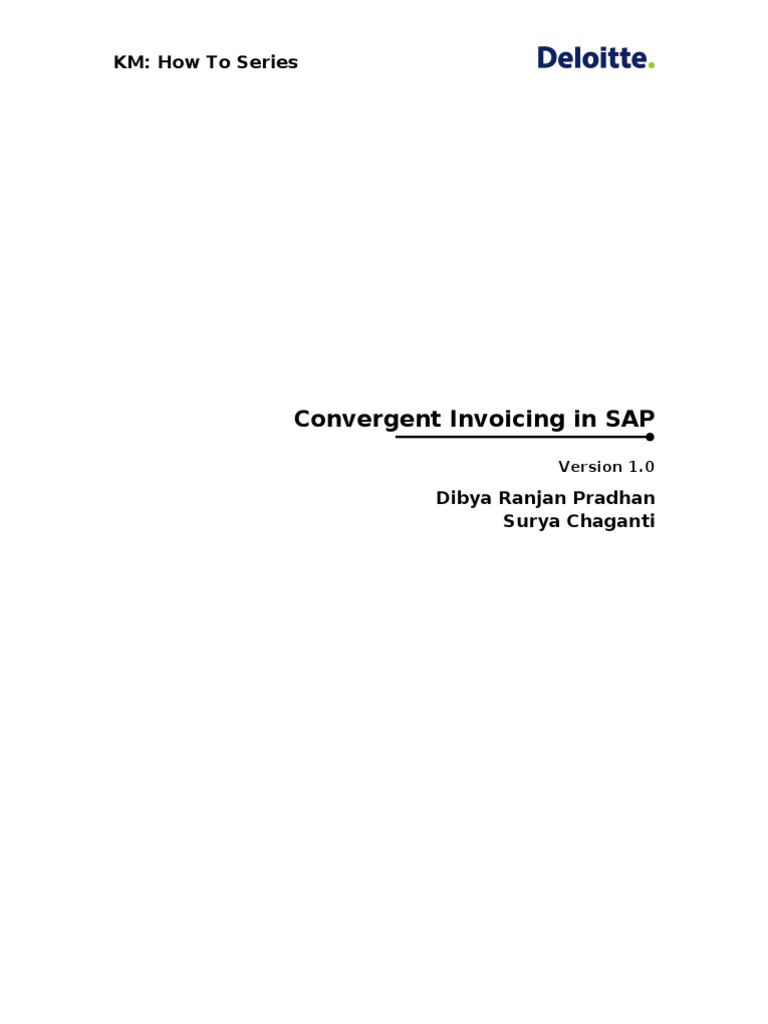 KM: How To Series

Deloitte.

Convergent Invoicing in SAP

Version 1.0

Dibya Ranjan Pradhan
Surya Chaganti